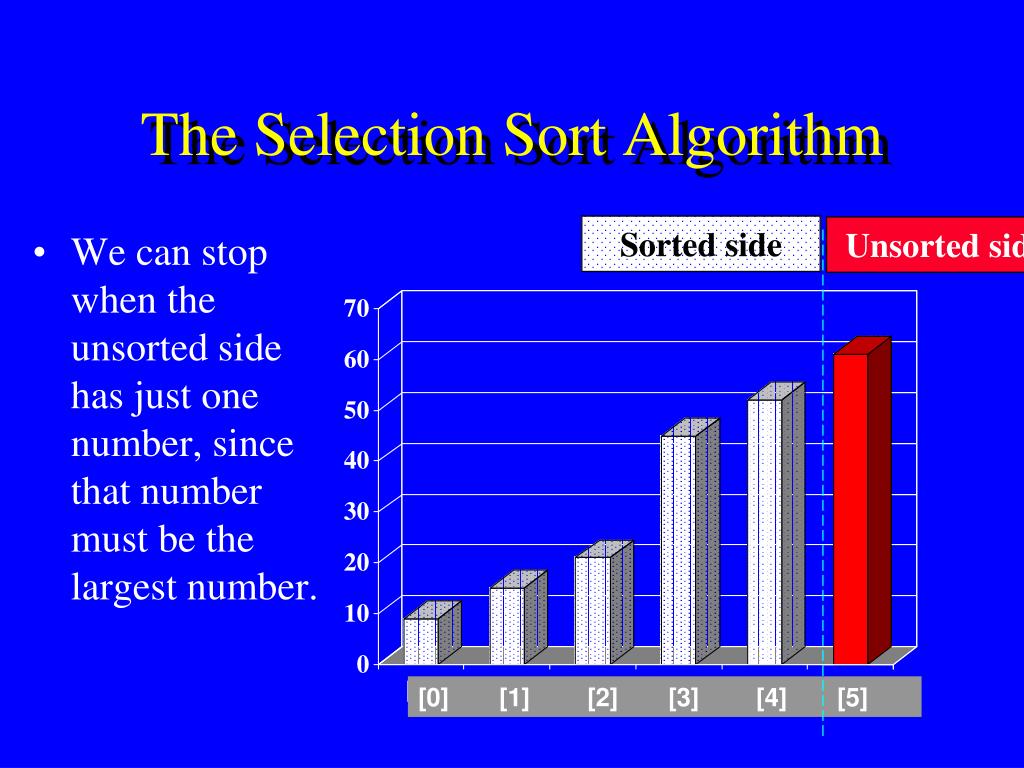 The Selection Sort Algorithm

• We can stop when the unsorted side has just one number, since that number must be the largest number.

Sorted side

Unsorted sid

70
60
50
40
30
20
10
0

[0] [1] [2] [3] [4] [5]